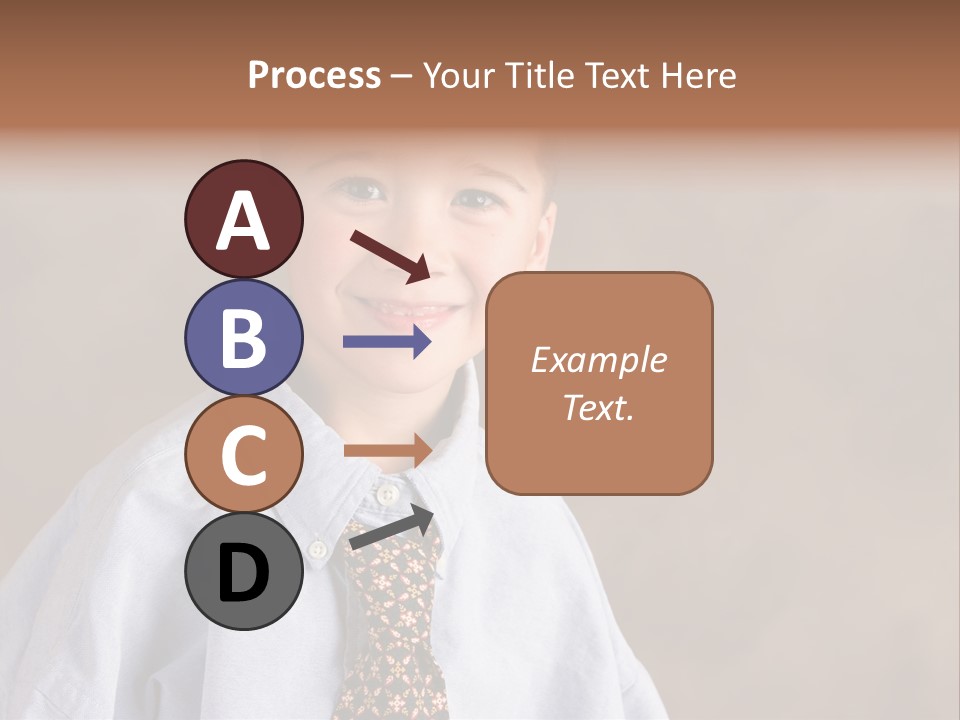 Process – Your Title Text Here

A

B

C

D

Example Text.